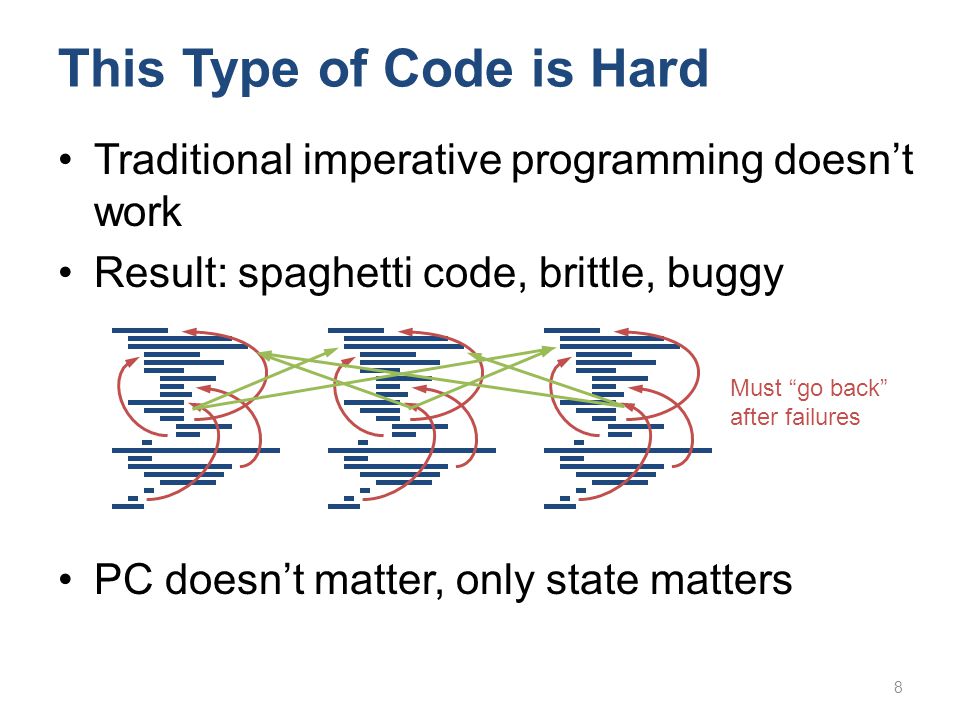 This Type of Code is Hard

• Traditional imperative programming doesn’t work

• Result: spaghetti code, brittle, buggy

Must “go back” after failures

• PC doesn’t matter, only state matters

8